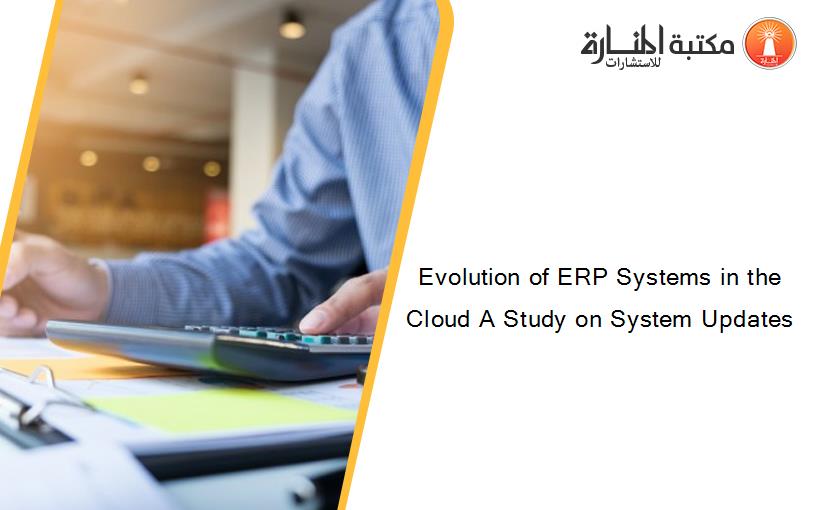 مكتبة المنارة للاستشارات

Evolution of ERP Systems in the Cloud A Study on System Updates